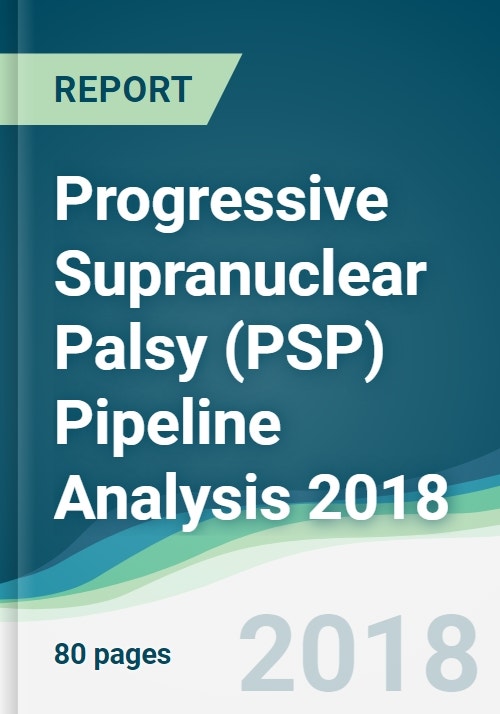 REPORT

Progressive Supranuclear Palsy (PSP) Pipeline Analysis 2018

80 pages

2018